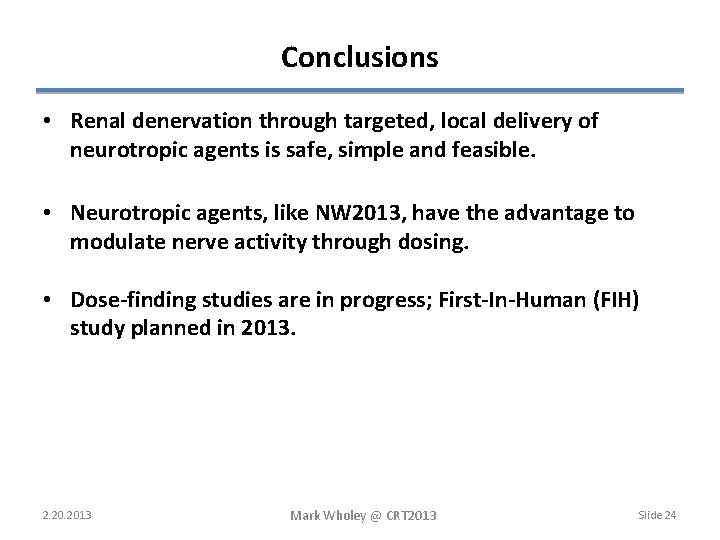 Conclusions

• Renal denervation through targeted, local delivery of neurotropic agents is safe, simple and feasible.

• Neurotropic agents, like NW2013, have the advantage to modulate nerve activity through dosing.

• Dose-finding studies are in progress; First-In-Human (FIH) study planned in 2013.

2.20.2013

Mark Wholey @ CRT2013

Slide 24